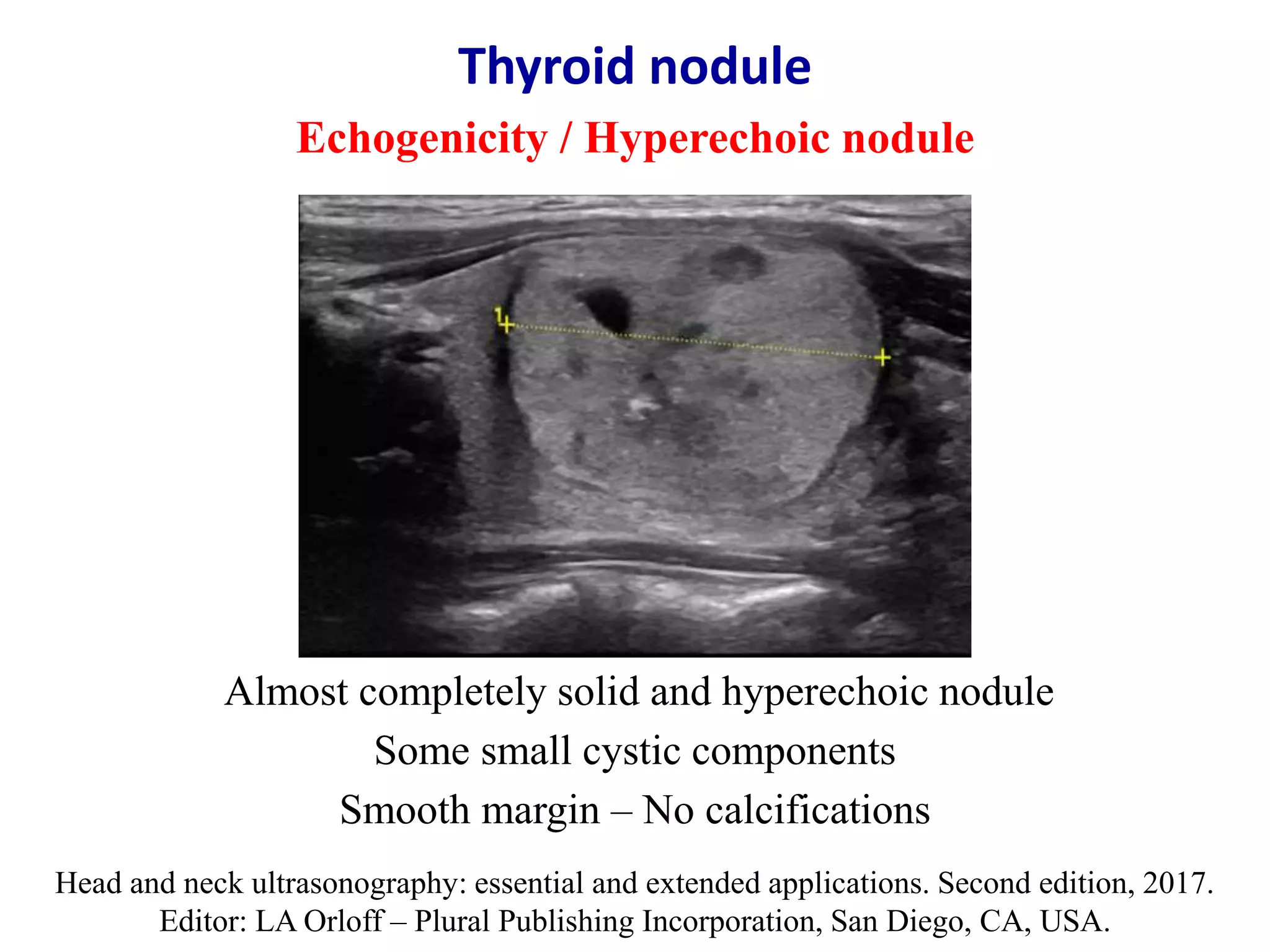 Thyroid nodule

Echogenicity / Hyperechoic nodule

1

Almost completely solid and hyperechoic nodule

Some small cystic components

Smooth margin – No calcifications

Head and neck ultrasonography: essential and extended applications. Second edition, 2017. Editor: LA Orloff – Plural Publishing Incorporation, San Diego, CA, USA.